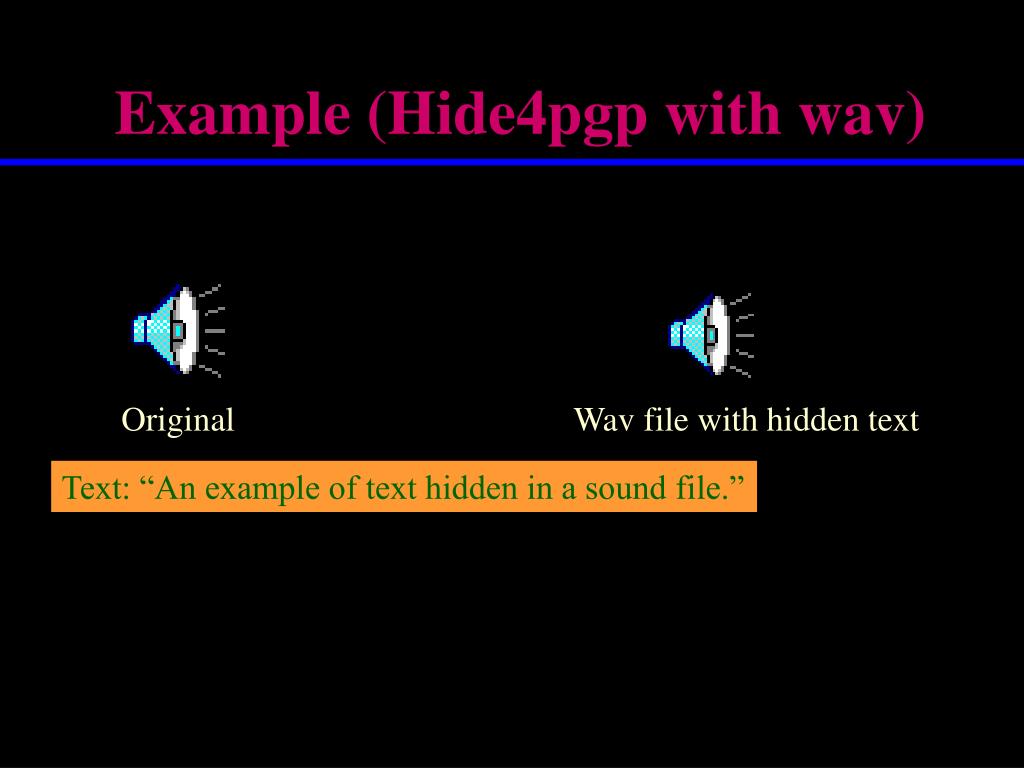 Example (Hide4pgp with wav)

Original

Wav file with hidden text

Text: “An example of text hidden in a sound file.”